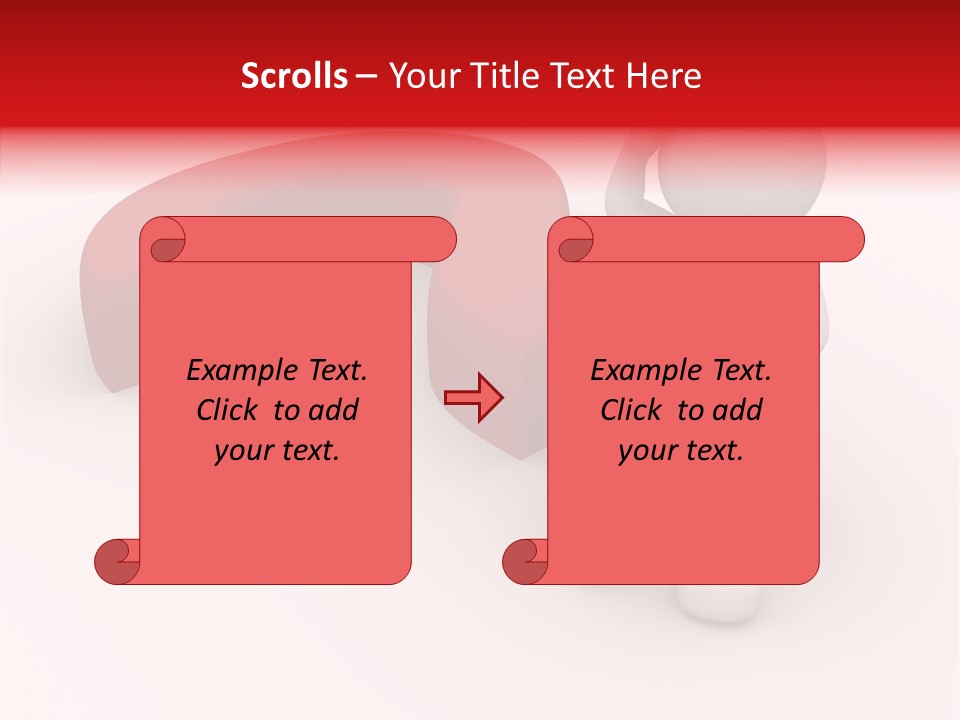 Scrolls – Your Title Text Here

Example Text. Click to add your text.

Example Text. Click to add your text.